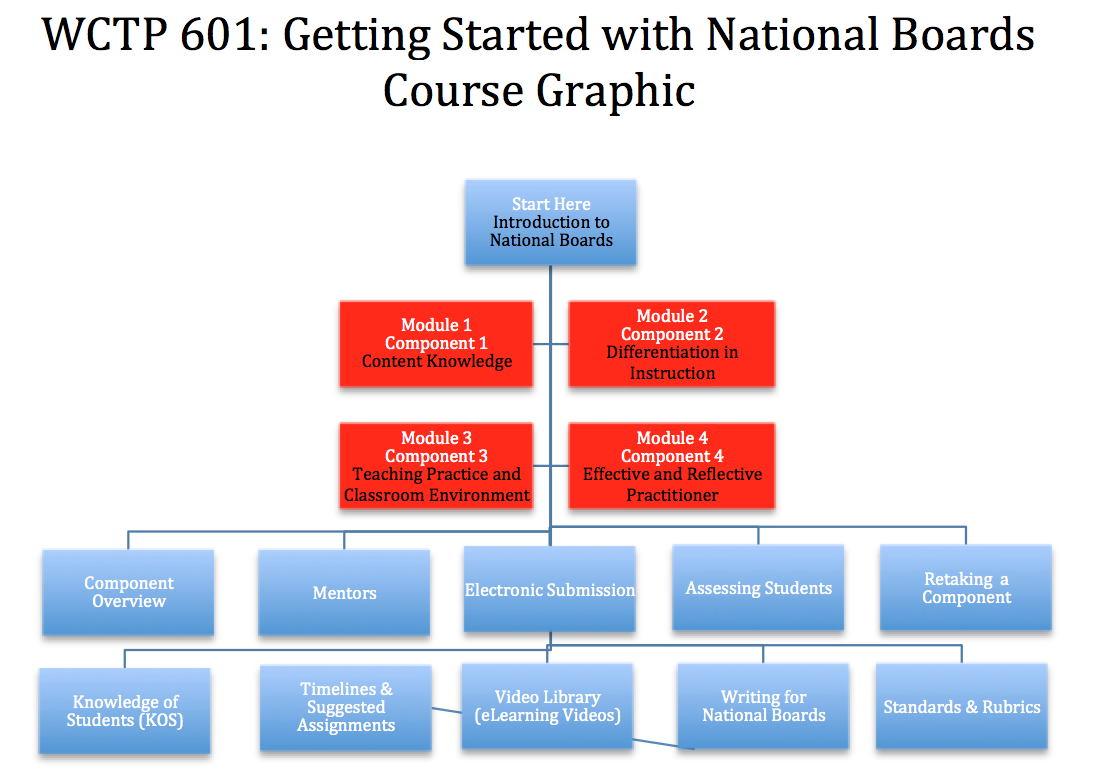 WCTP 601: Getting Started with National Boards Course Graphic

Start Here
Introduction to National Boards

Module 1
Component 1
Content Knowledge

Module 2
Component 2
Differentiation in Instruction

Module 3
Component 3
Teaching Practice and Classroom Environment

Module 4
Component 4
Effective and Reflective Practitioner

Component Overview

Mentors

Electronic Submission

Assessing Students

Retaking a Component

Knowledge of Students (KOS)

Timelines & Suggested Assignments

Video Library (eLearning Videos)

Writing for National Boards

Standards & Rubrics